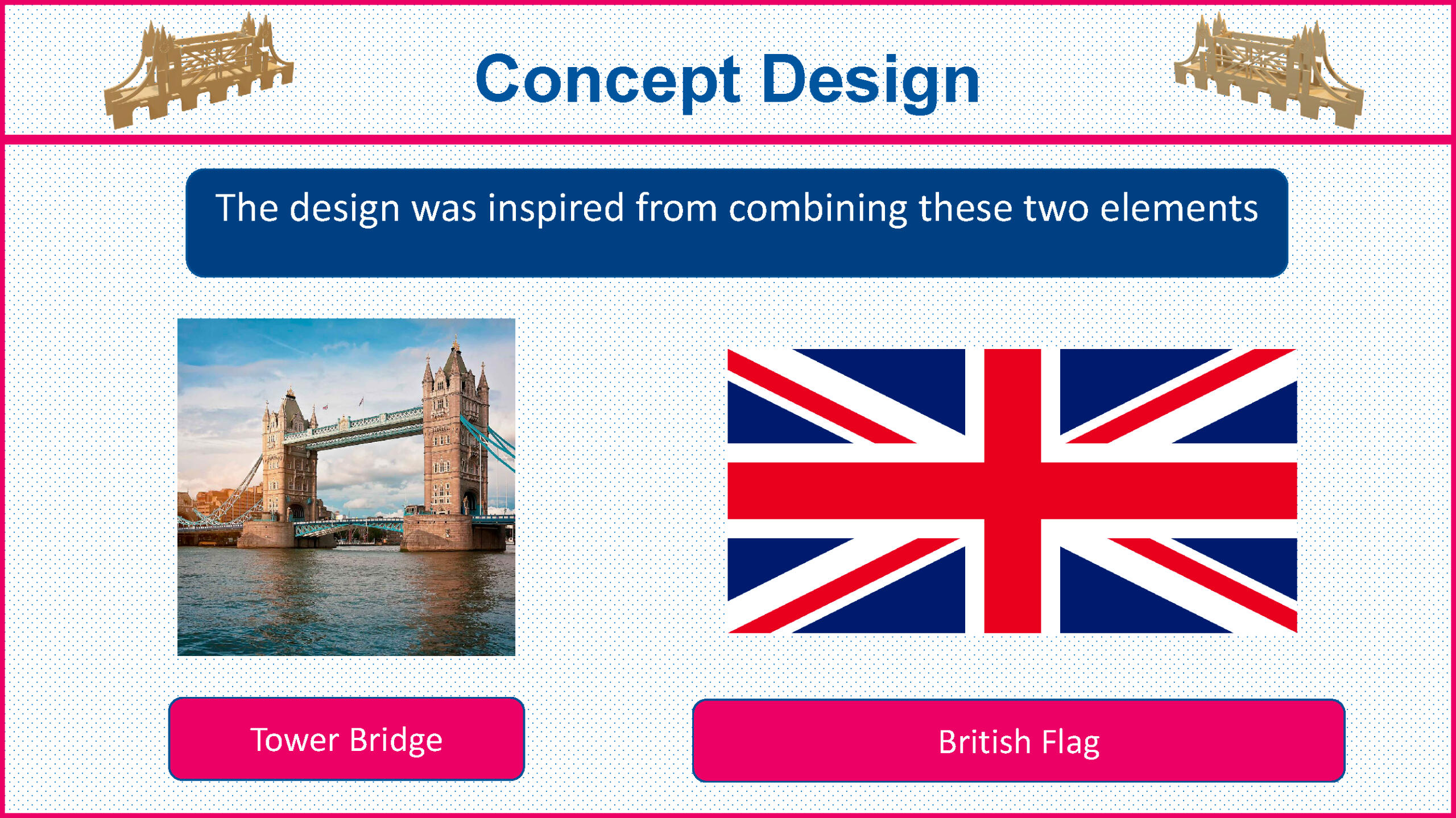 Concept Design

The design was inspired from combining these two elements

Tower Bridge

British Flag